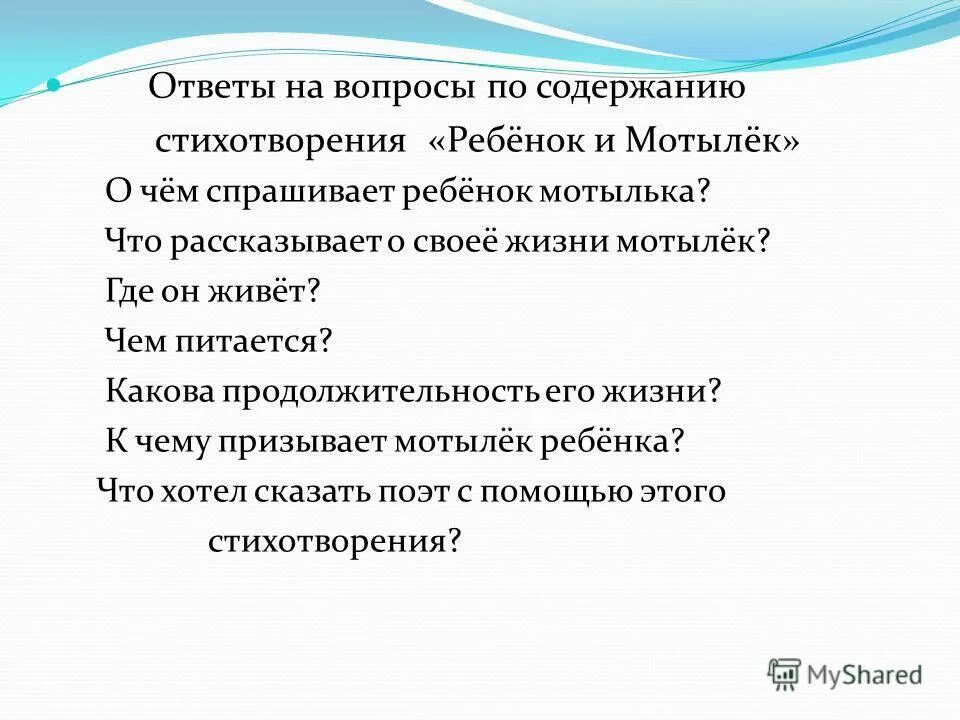 Ответы на вопросы по содержанию стихотворения «Ребёнок и Мотылёк»

О чём спрашивает ребёнок мотылька?

Что рассказывает о своеё жизни мотылёк?

Где он живёт?

Чем питается?

Какова продолжительность его жизни?

К чему призывает мотылёк ребёнка?

Что хотел сказать поэт с помощью этого стихотворения?

MyShared